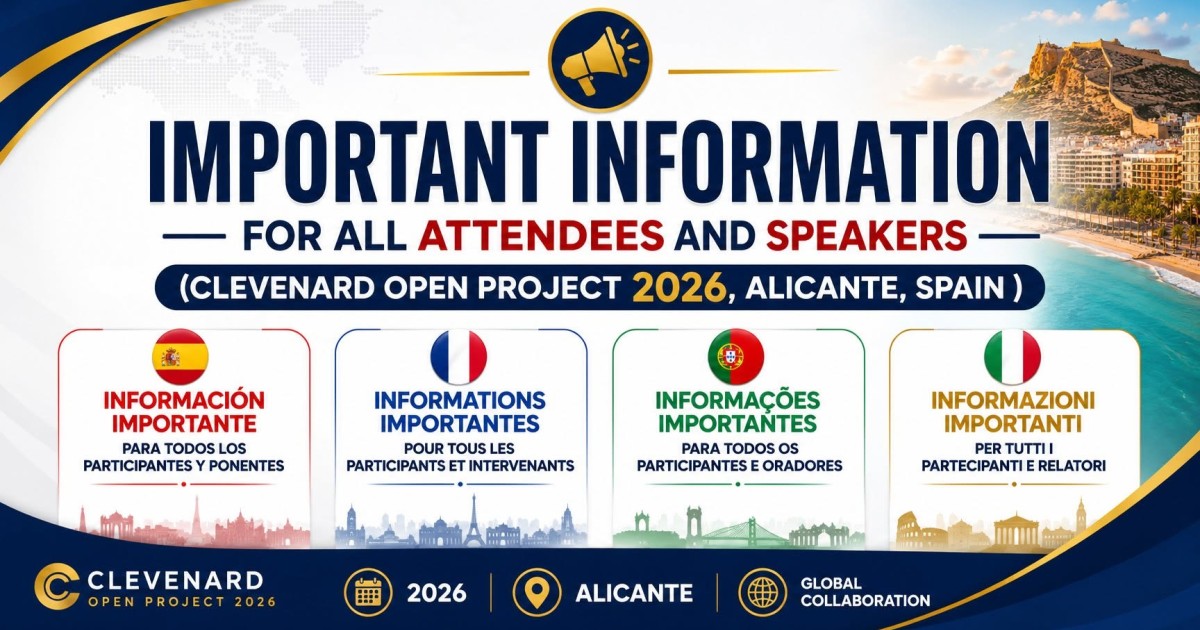 IMPORTANT INFORMATION

FOR ALL ATTENDEES AND SPEAKERS

(CLEVENARD OPEN PROJECT 2026, ALICANTE, SPAIN )

INFORMACIÓN IMPORTANTE
PARA TODOS LOS PARTICIPANTES Y PONENTES

INFORMATIONS IMPORTANTES
POUR TOUS LES PARTICIPANTS ET INTERVENANTS

INFORMAÇÕES IMPORTANTES
PARA TODOS OS PARTICIPANTES E ORADORES

INFORMAZIONI IMPORTANTI
PER TUTTI I PARTECIPANTI E RELATORI

CLEVENARD
OPEN PROJECT 2026

2026

ALICANTE

GLOBAL COLLABORATION